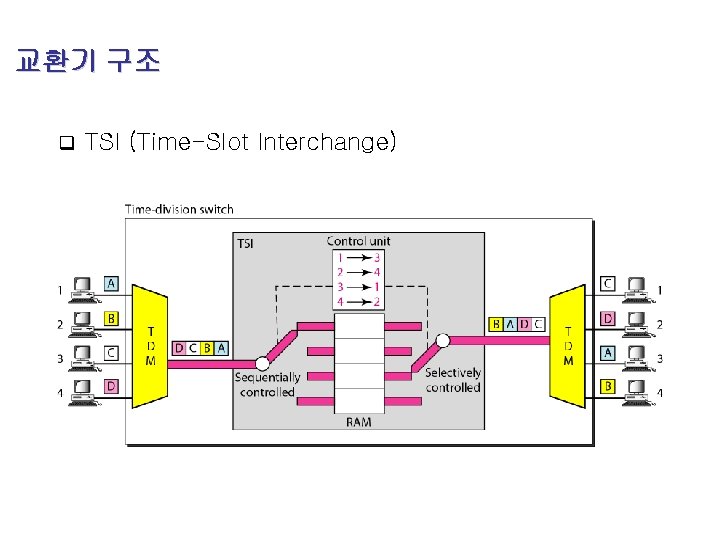 교환기 구조

❑ TSI (Time-Slot Interchange)

Time-division switch

TSI

Control unit

1 → 3
2 → 4
3 → 1
4 → 2

1 A
2 B
3 C
4 D

T
D
M

D C B A

Sequentially controlled

RAM

Selectively controlled

B A D C

T
D
M

C 1
D 2
A 3
B 4